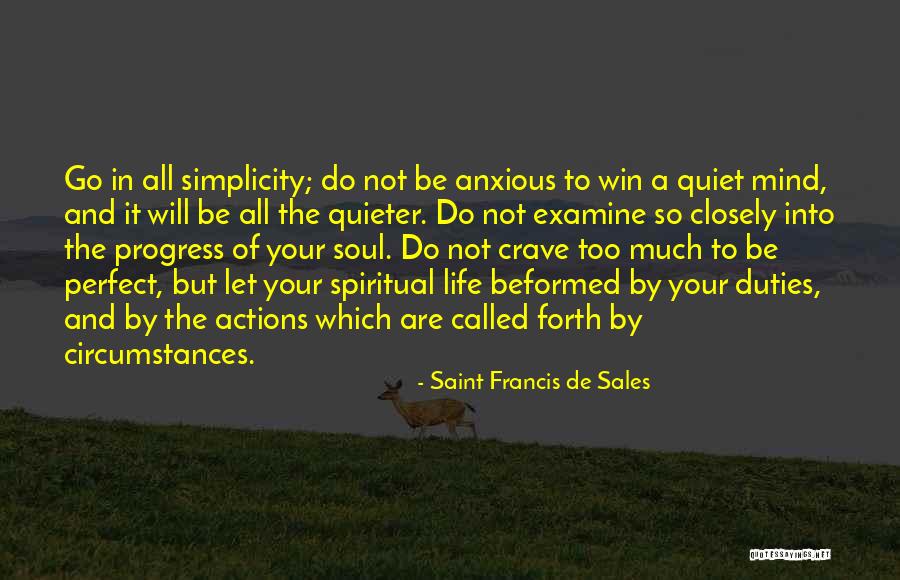 Go in all simplicity; do not be anxious to win a quiet mind, and it will be all the quieter. Do not examine so closely into the progress of your soul. Do not crave too much to be perfect, but let your spiritual life beformed by your duties, and by the actions which are called forth by circumstances.

- Saint Francis de Sales

QUOTESSAYINGS.NET